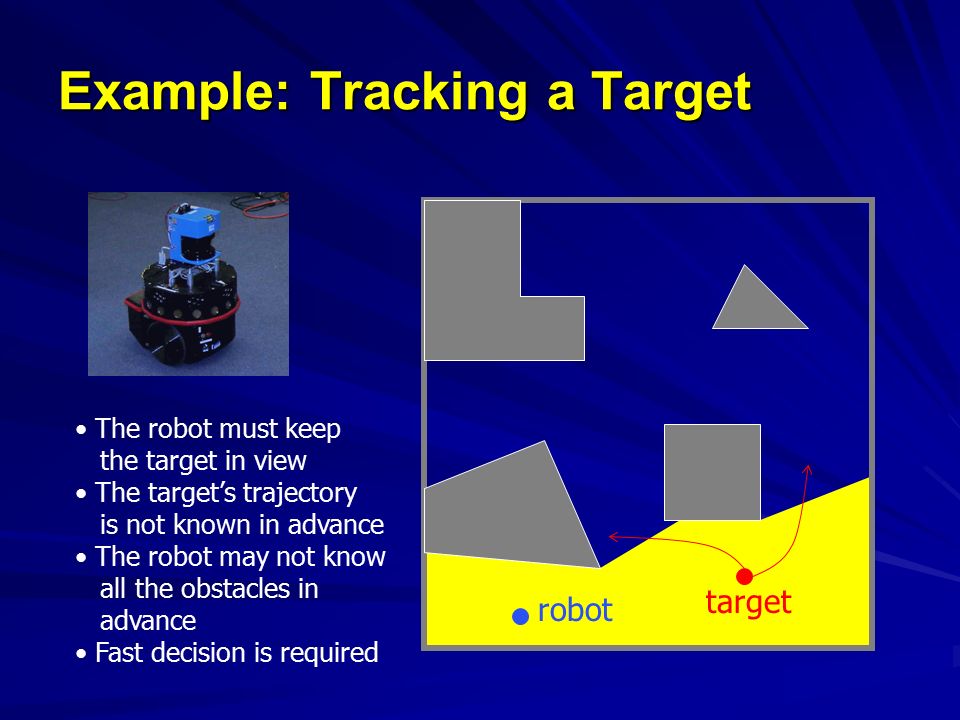 Example: Tracking a Target

• The robot must keep the target in view
• The target's trajectory is not known in advance
• The robot may not know all the obstacles in advance
• Fast decision is required

robot

target